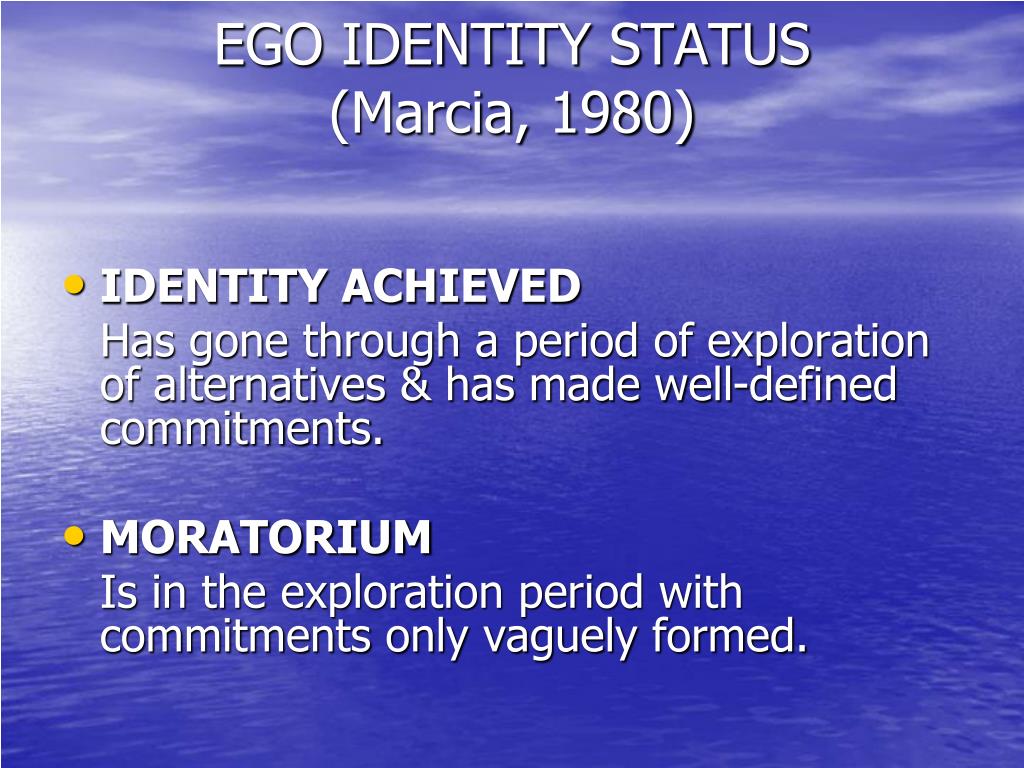 EGO IDENTITY STATUS
(Marcia, 1980)

• IDENTITY ACHIEVED
Has gone through a period of exploration of alternatives & has made well-defined commitments.

• MORATORIUM
Is in the exploration period with commitments only vaguely formed.